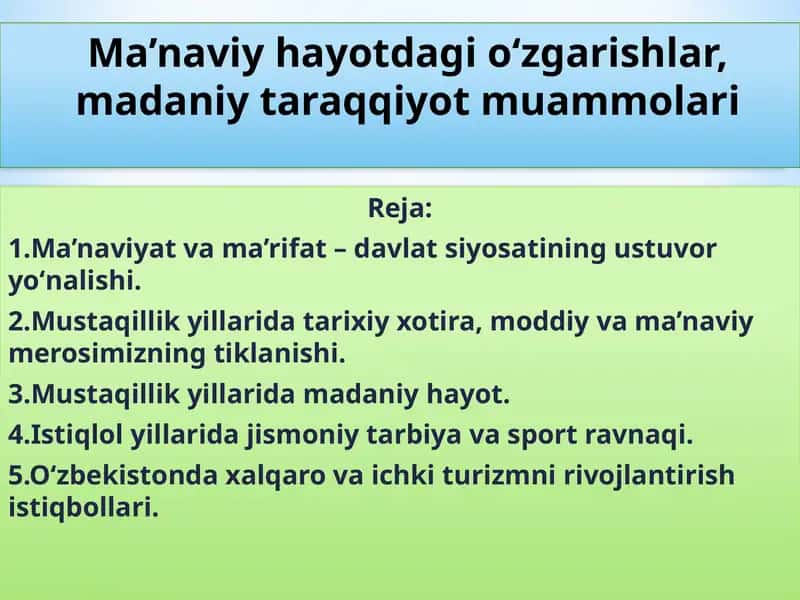 Ma’naviy hayotdagi o‘zgarishlar, madaniy taraqqiyot muammolari

Reja:

1.Ma’naviyat va ma’rifat – davlat siyosatining ustuvor yo‘nalishi.

2.Mustaqillik yillarida tarixiy xotira, moddiy va ma’naviy merosimizning tiklanishi.

3.Mustaqillik yillarida madaniy hayot.

4.Istiqlol yillarida jismoniy tarbiya va sport ravnaqi.

5.O‘zbekistonda xalqaro va ichki turizmni rivojlantirish istiqbollari.